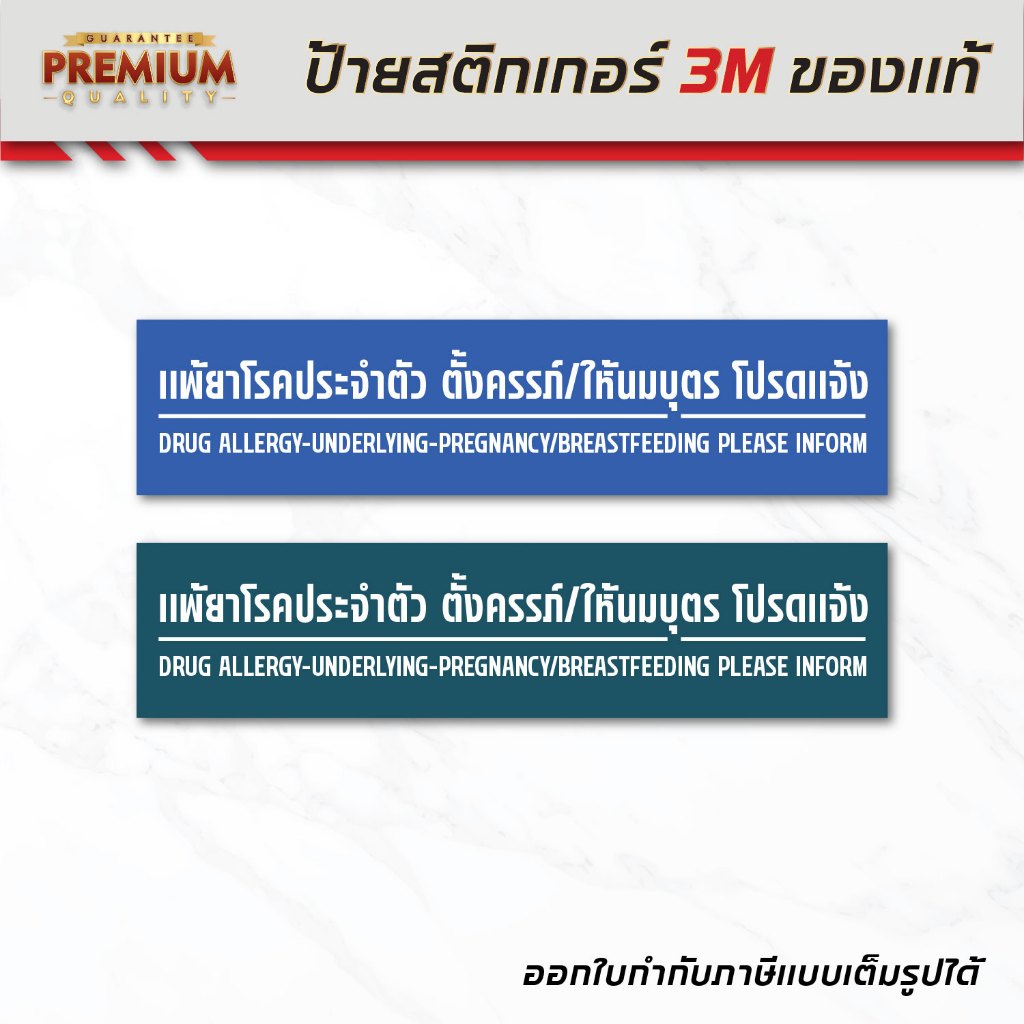 GUARANTEE
PREMIUM
QUALITY

ป้ายสติกเกอร์ 3M ของแท้

แพ้ยาโรคประจำตัว ตั้งครรภ์/ให้นมบุตร โปรดแจ้ง
DRUG ALLERGY-UNDERLYING-PREGNANCY/BREASTFEEDING PLEASE INFORM

แพ้ยาโรคประจำตัว ตั้งครรภ์/ให้นมบุตร โปรดแจ้ง
DRUG ALLERGY-UNDERLYING-PREGNANCY/BREASTFEEDING PLEASE INFORM

ออกใบกำกับภาษีแบบเต็มรูปได้